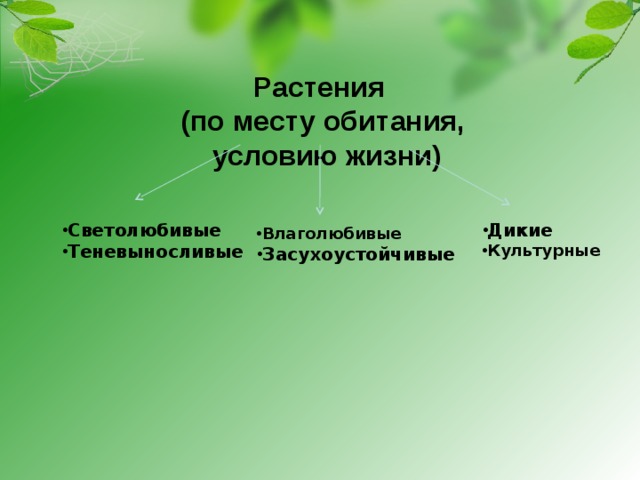 Растения
(по месту обитания, условию жизни)

•Светолюбивые
•Теневыносливые

•Влаголюбивые
•Засухоустойчивые

•Дикие
•Культурные